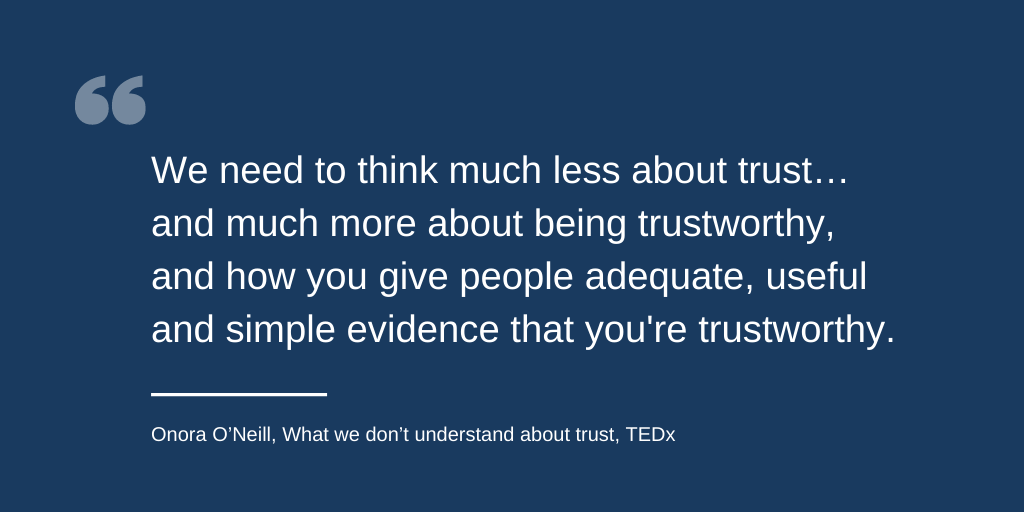 “

We need to think much less about trust… and much more about being trustworthy, and how you give people adequate, useful and simple evidence that you're trustworthy.

Onora O’Neill, What we don’t understand about trust, TEDx